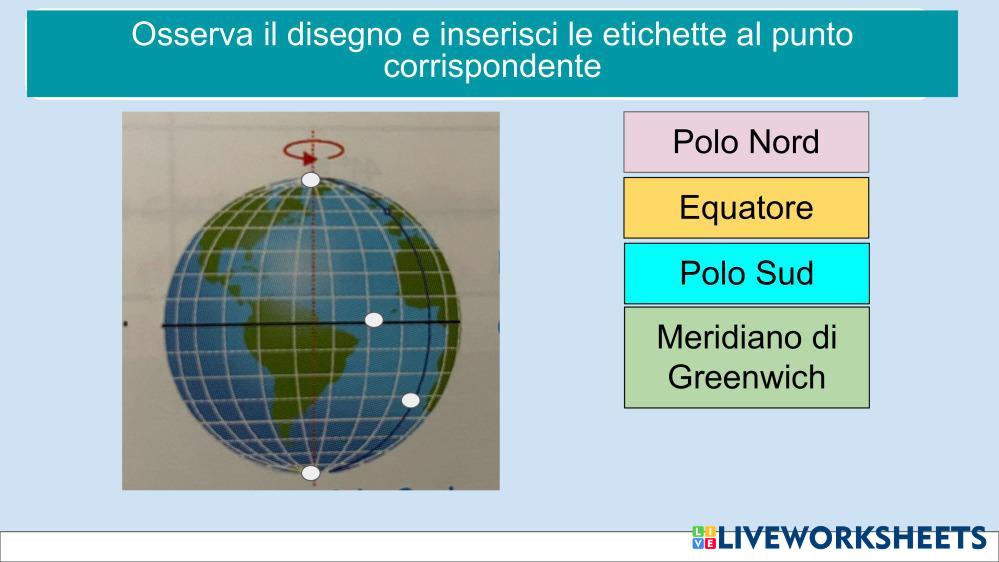 Osserva il disegno e inserisci le etichette al punto corrispondente

Polo Nord

Equatore

Polo Sud

Meridiano di Greenwich

LIVEWORKSHEETS